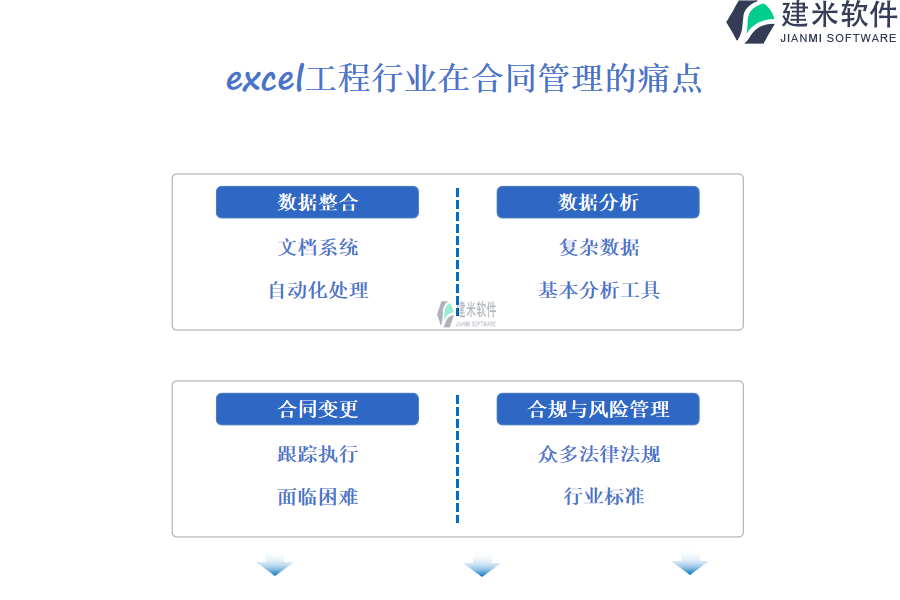 建米软件
JIANMI SOFTWARE

excel工程行业在合同管理的痛点

数据整合
文档系统
自动化处理

数据分析
复杂数据
基本分析工具

建米软件
JIANMI SOFTWARE

合同变更
跟踪执行
面临困难

合规与风险管理
众多法律法规
行业标准